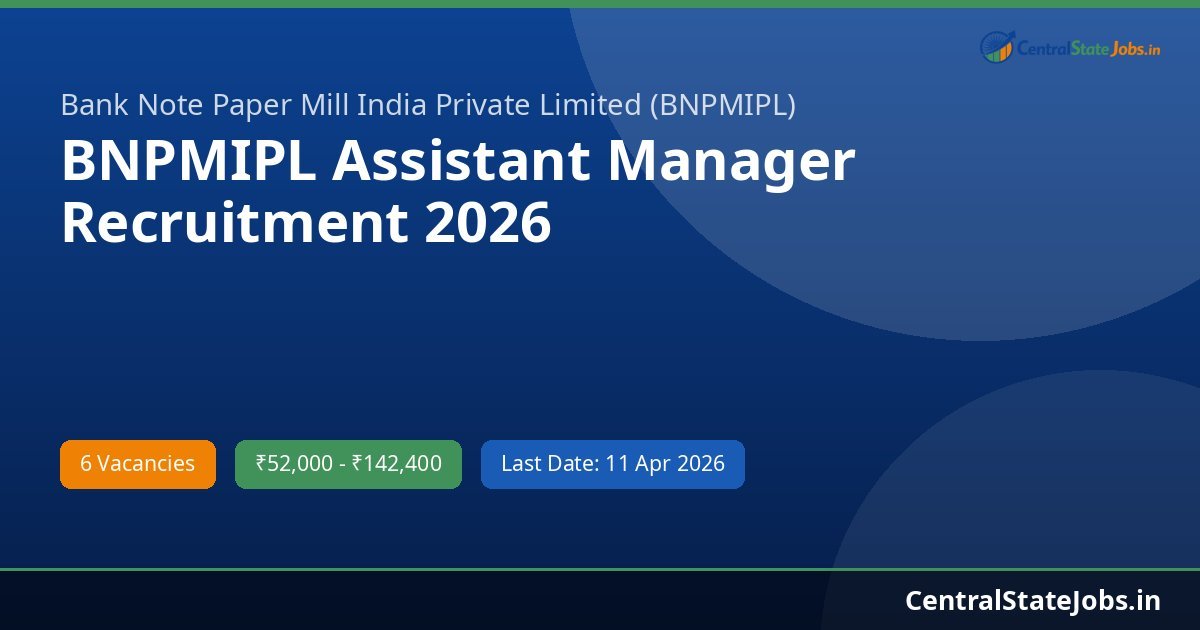 CentralStateJobs.in

Bank Note Paper Mill India Private Limited (BNPMIPL)

BNPMIPL Assistant Manager Recruitment 2026

6 Vacancies

₹52,000 - ₹142,400

Last Date: 11 Apr 2026

CentralStateJobs.in